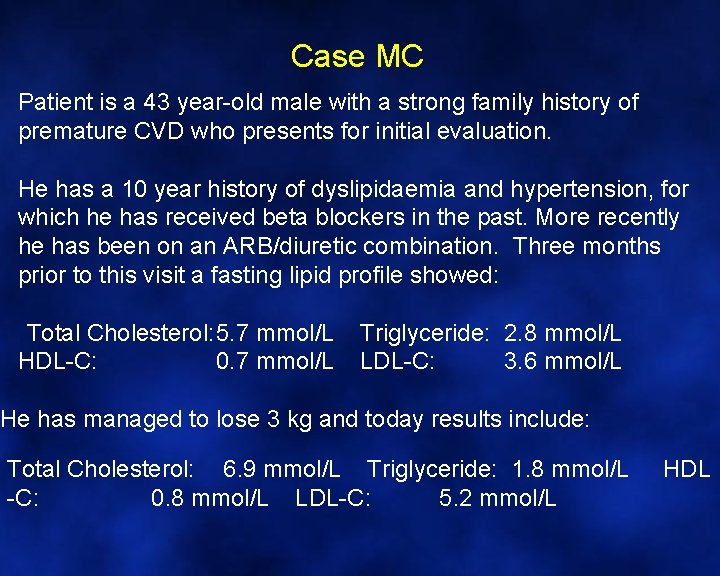 Case MC

Patient is a 43 year-old male with a strong family history of premature CVD who presents for initial evaluation.

He has a 10 year history of dyslipidaemia and hypertension, for which he has received beta blockers in the past. More recently he has been on an ARB/diuretic combination. Three months prior to this visit a fasting lipid profile showed:

Total Cholesterol: 5.7 mmol/L Triglyceride: 2.8 mmol/L
HDL-C: 0.7 mmol/L LDL-C: 3.6 mmol/L

He has managed to lose 3 kg and today results include:

Total Cholesterol: 6.9 mmol/L Triglyceride: 1.8 mmol/L HDL-C: 0.8 mmol/L LDL-C: 5.2 mmol/L